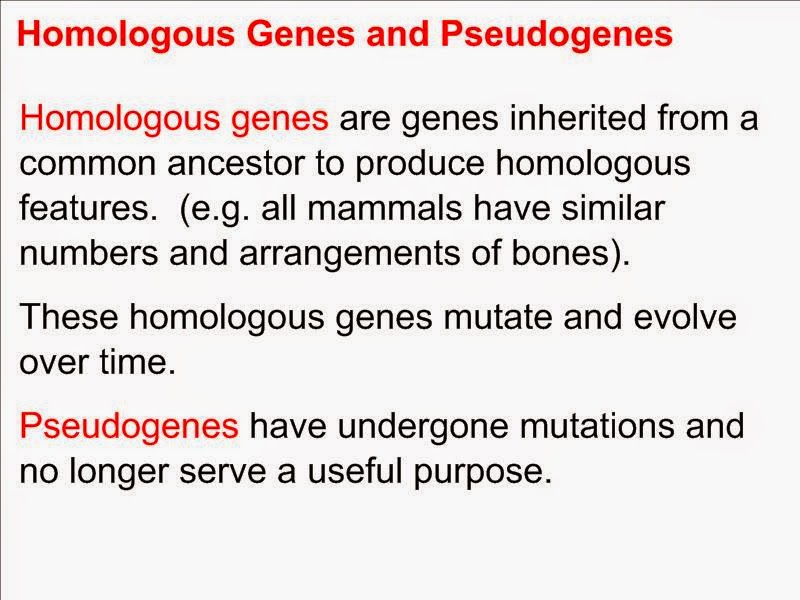 Homologous Genes and Pseudogenes

Homologous genes are genes inherited from a common ancestor to produce homologous features. (e.g. all mammals have similar numbers and arrangements of bones).

These homologous genes mutate and evolve over time.

Pseudogenes have undergone mutations and no longer serve a useful purpose.